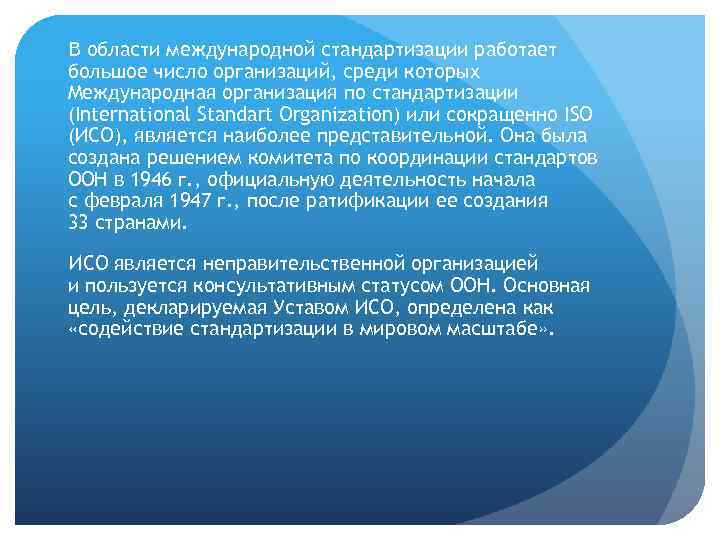 В области международной стандартизации работает большое число организаций, среди которых Международная организация по стандартизации (International Standart Organization) или сокращенно ISO (ИСО), является наиболее представительной. Она была создана решением комитета по координации стандартов ООН в 1946 г., официальную деятельность начала с февраля 1947 г., после ратификации ее создания 33 странами.

ИСО является неправительственной организацией и пользуется консультативным статусом ООН. Основная цель, декларируемая Уставом ИСО, определена как «содействие стандартизации в мировом масштабе».